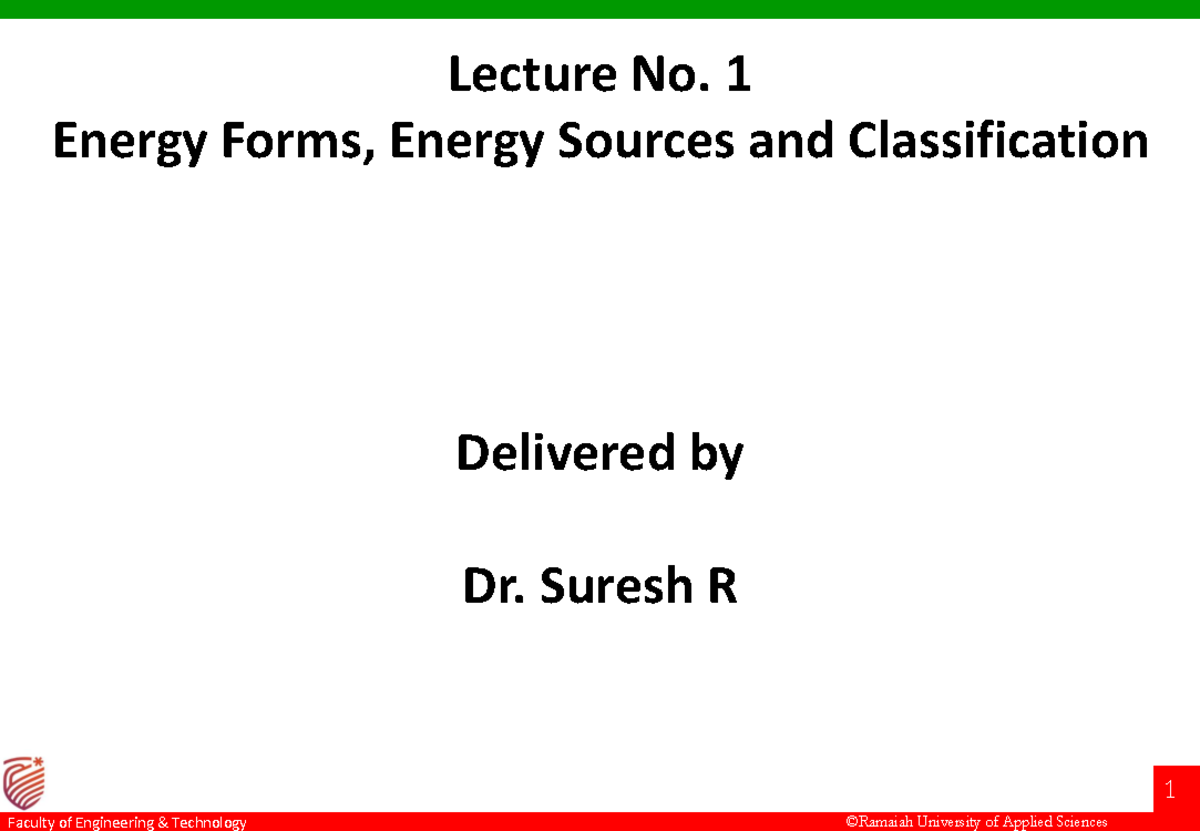 Lecture No. 1
Energy Forms, Energy Sources and Classification

Delivered by

Dr. Suresh R

1

Faculty of Engineering & Technology

©Ramaiah University of Applied Sciences